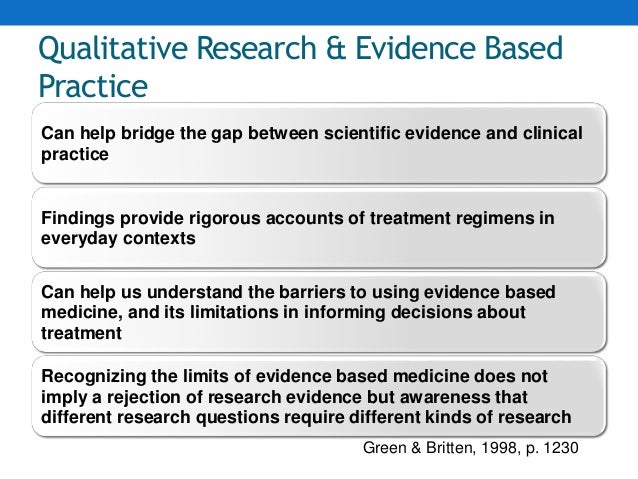 Qualitative Research & Evidence Based Practice

Can help bridge the gap between scientific evidence and clinical practice

Findings provide rigorous accounts of treatment regimens in everyday contexts

Can help us understand the barriers to using evidence based medicine, and its limitations in informing decisions about treatment

Recognizing the limits of evidence based medicine does not imply a rejection of research evidence but awareness that different research questions require different kinds of research

Green & Britten, 1998, p. 1230